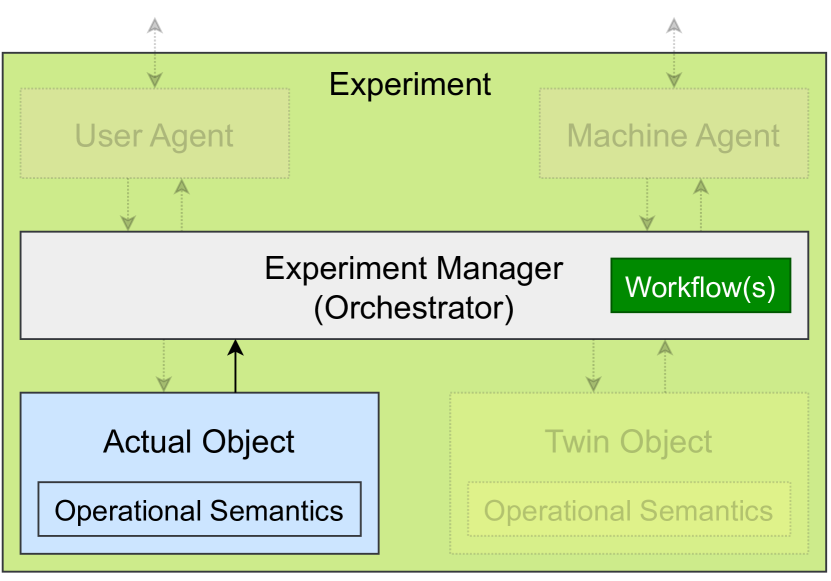 Experiment

User Agent

Machine Agent

Experiment Manager
(Orchestrator)

Workflow(s)

Actual Object

Operational Semantics

Twin Object

Operational Semantics